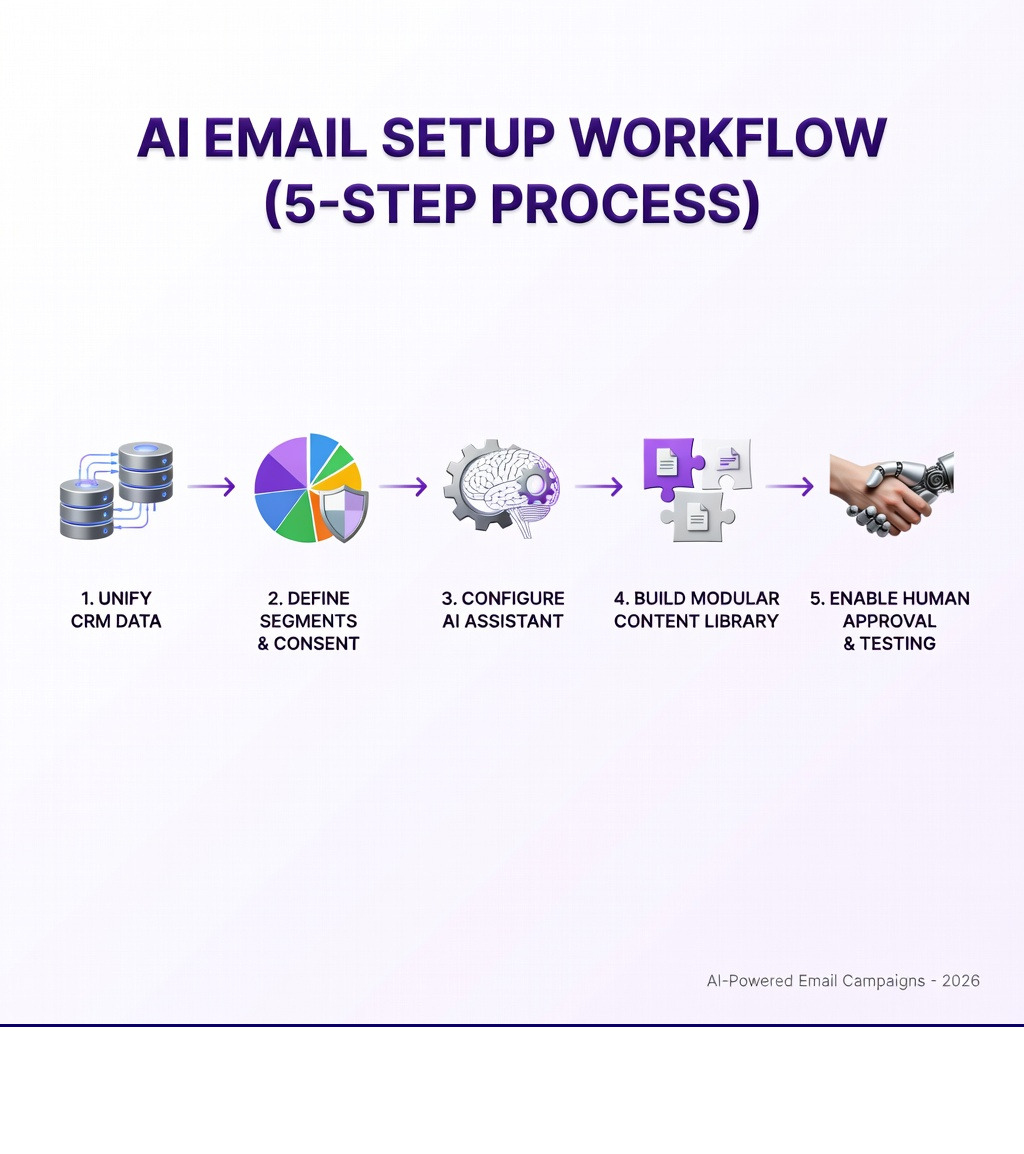 AI EMAIL SETUP WORKFLOW (5-STEP PROCESS)

1. UNIFY CRM DATA

2. DEFINE SEGMENTS & CONSENT

3. CONFIGURE AI ASSISTANT

4. BUILD MODULAR CONTENT LIBRARY

5. ENABLE HUMAN APPROVAL & TESTING

AI-Powered Email Campaigns - 2026